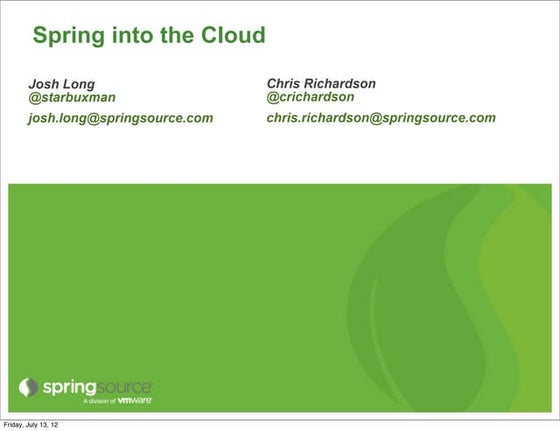 Spring into the Cloud

Josh Long
@starbuxman
josh.long@springsource.com

Chris Richardson
@crichardson
chris.richardson@springsource.com

springsource
A division of vmware

Friday, July 13, 12